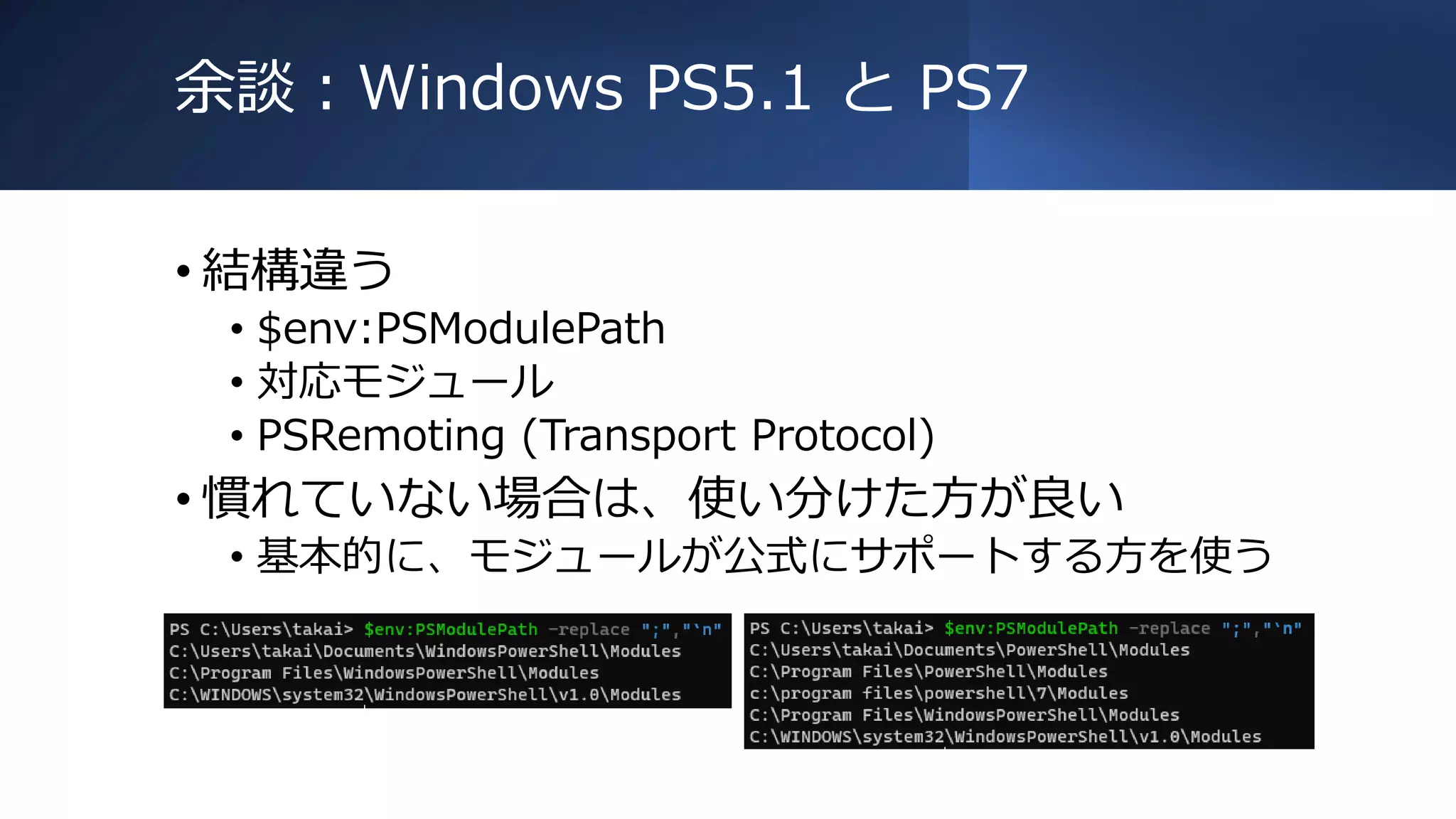 余談：Windows PS5.1 と PS7

• 結構違う
  • $env:PSModulePath
  • 対応モジュール
  • PSRemoting (Transport Protocol)
• 慣れていない場合は、使い分けた方が良い
  • 基本的に、モジュールが公式にサポートする方を使う

PS C:\Users\takai> $env:PSModulePath -replace ";","`n"
C:\Users\takai\Documents\WindowsPowerShell\Modules
C:\Program Files\WindowsPowerShell\Modules
C:\WINDOWS\system32\WindowsPowerShell\v1.0\Modules

PS C:\Users\takai> $env:PSModulePath -replace ";","`n"
C:\Users\takai\Documents\PowerShell\Modules
C:\Program Files\PowerShell\Modules
c:\program files\powershell\7\Modules
C:\Program Files\WindowsPowerShell\Modules
C:\WINDOWS\system32\WindowsPowerShell\v1.0\Modules